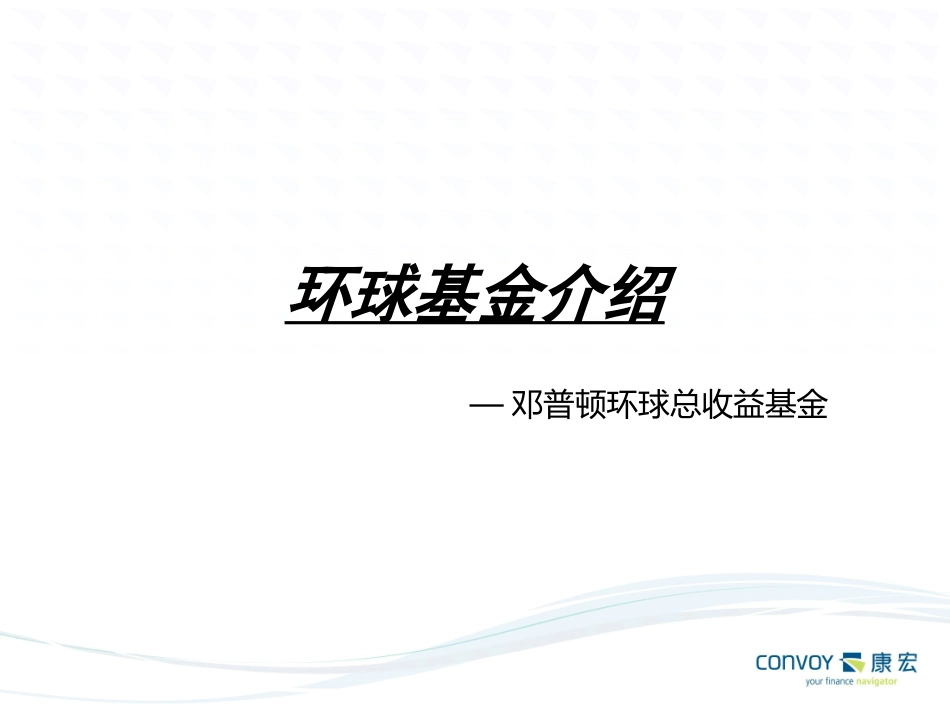 环球基金介绍

— 邓普顿环球总收益基金

CONVOY 康宏
your finance navigator